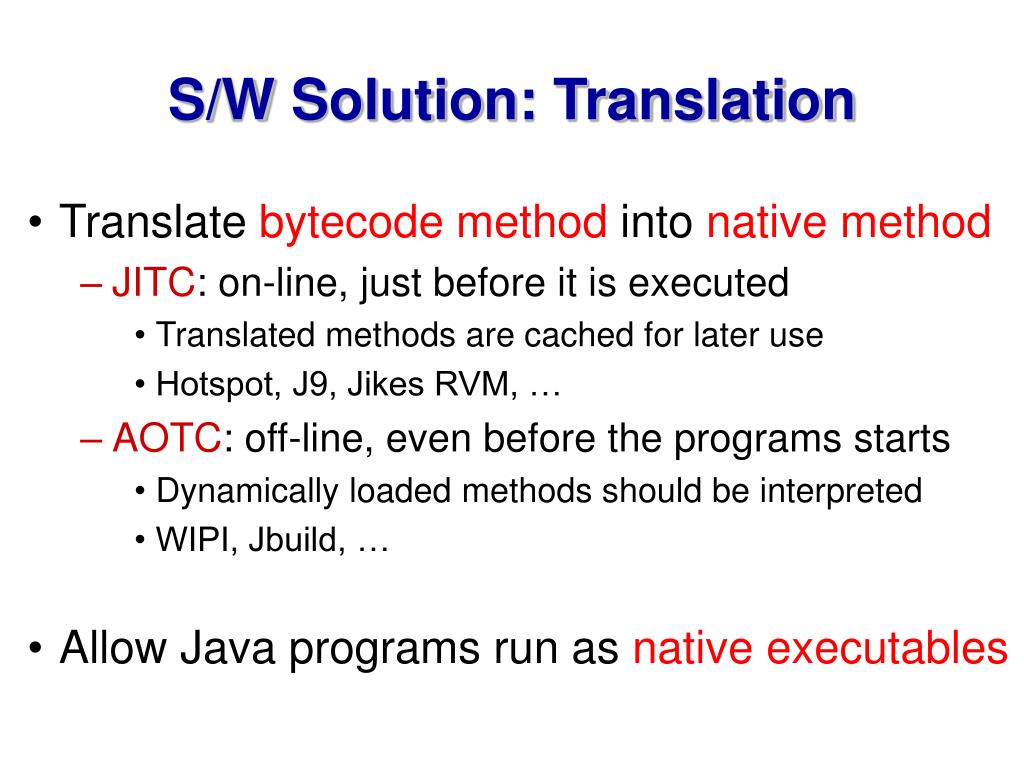 S/W Solution: Translation

• Translate bytecode method into native method
– JITC: on-line, just before it is executed
• Translated methods are cached for later use
• Hotspot, J9, Jikes RVM, …
– AOTC: off-line, even before the programs starts
• Dynamically loaded methods should be interpreted
• WIPI, Jbuild, …

• Allow Java programs run as native executables